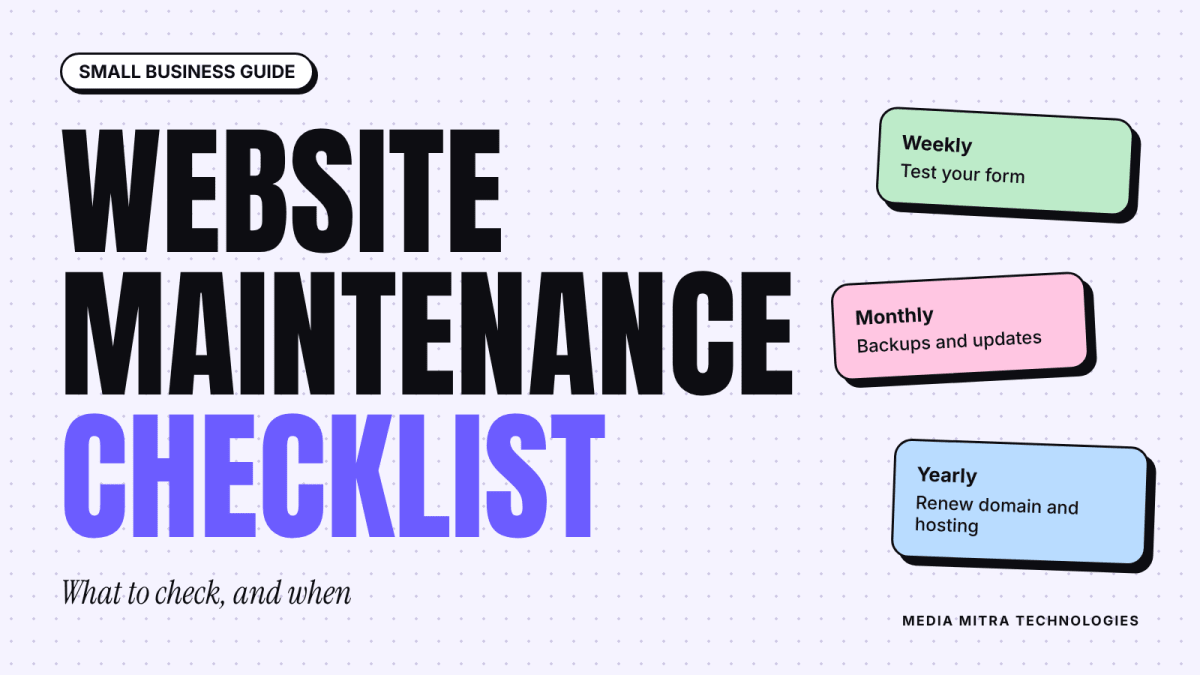 SMALL BUSINESS GUIDE

WEBSITE MAINTENANCE CHECKLIST

What to check, and when

Weekly
Test your form

Monthly
Backups and updates

Yearly
Renew domain and hosting

MEDIA MITRA TECHNOLOGIES